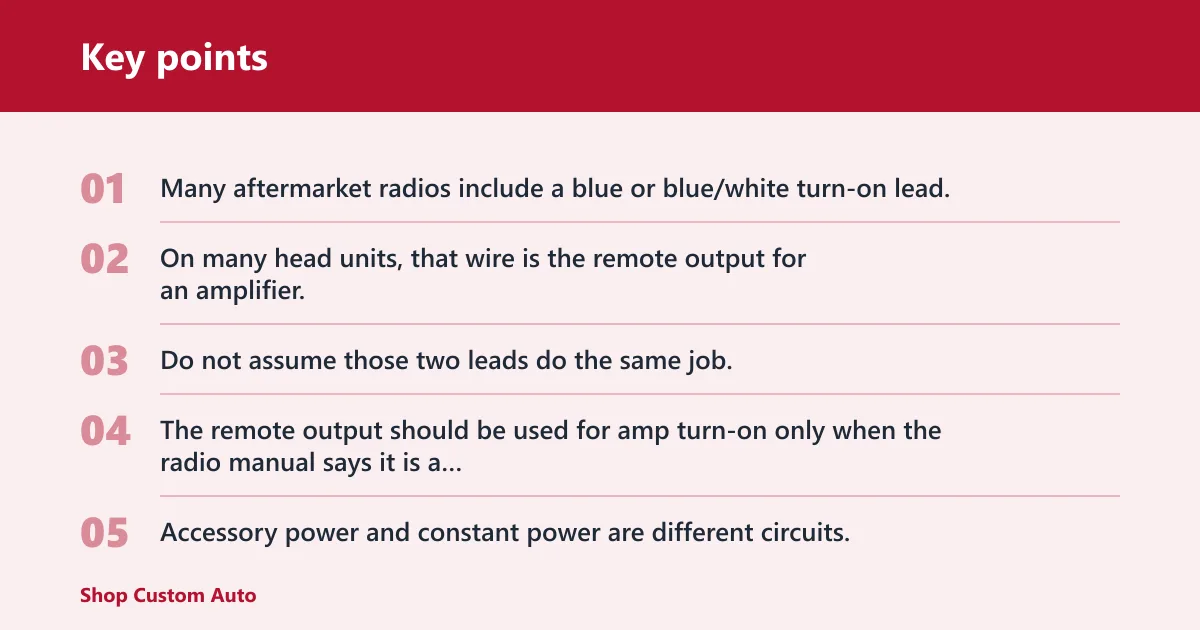 Key points

01 Many aftermarket radios include a blue or blue/white turn-on lead.

02 On many head units, that wire is the remote output for an amplifier.

03 Do not assume those two leads do the same job.

04 The remote output should be used for amp turn-on only when the radio manual says it is a...

05 Accessory power and constant power are different circuits.

Shop Custom Auto